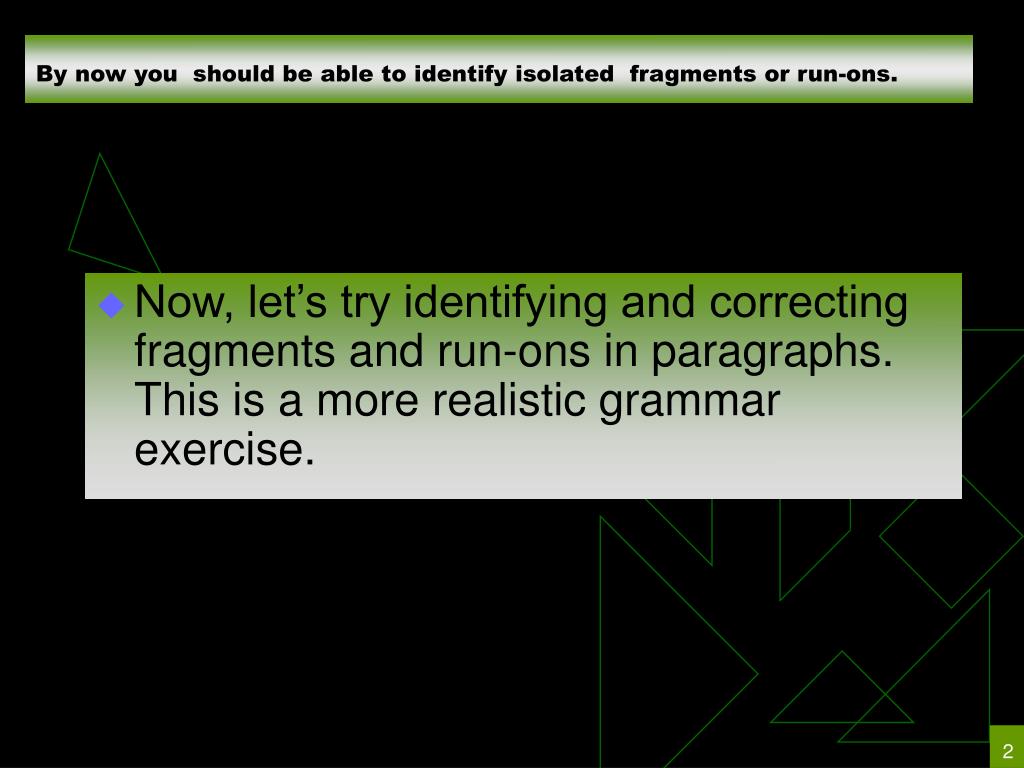 By now you should be able to identify isolated fragments or run-ons.

Now, let’s try identifying and correcting fragments and run-ons in paragraphs. This is a more realistic grammar exercise.

2